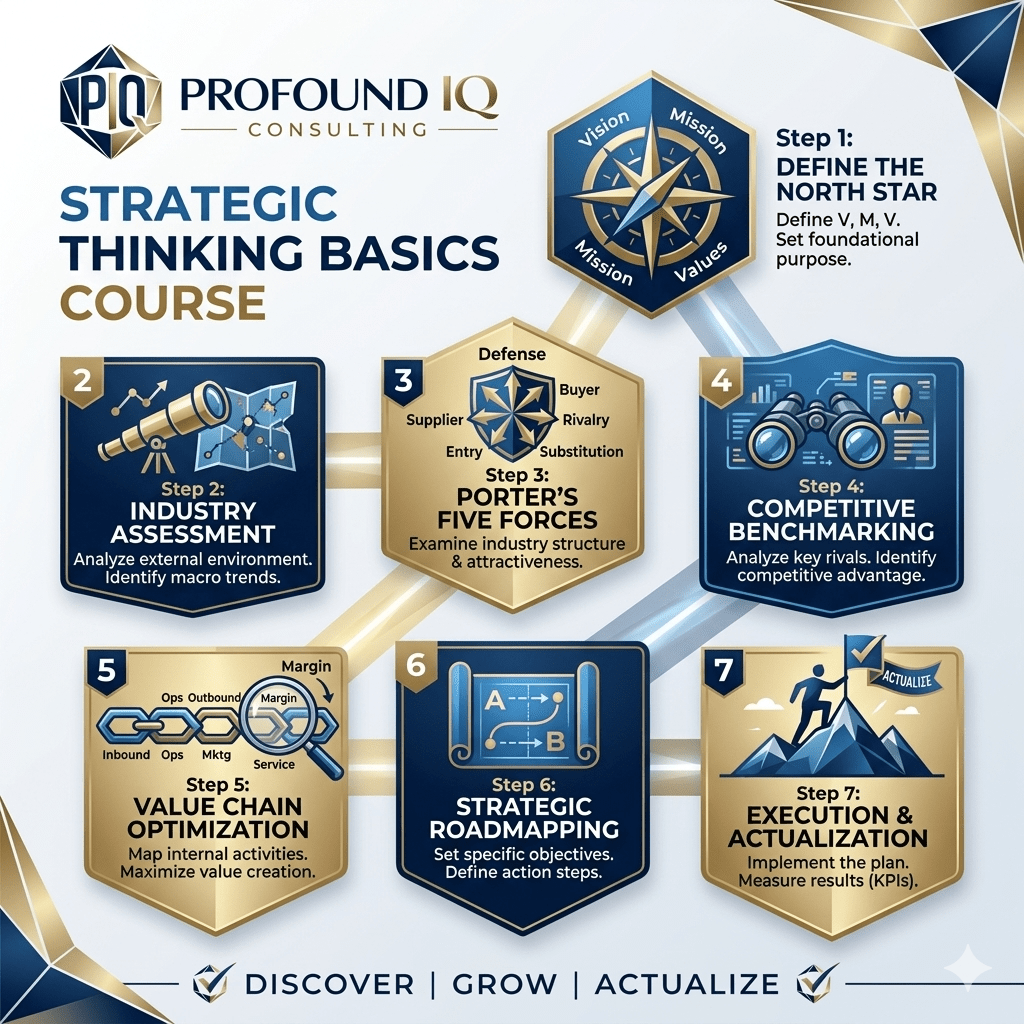 PIQ PROFOUND IQ CONSULTING

STRATEGIC THINKING BASICS COURSE

Vision Mission Mission Values

Step 1:
DEFINE THE NORTH STAR
Define V, M, V. Set foundational purpose.

2
Step 2:
INDUSTRY ASSESSMENT
Analyze external environment. Identify macro trends.

3
Defense
Buyer
Supplier
Rivalry
Entry
Substitution
Step 3:
PORTER'S FIVE FORCES
Examine industry structure & attractiveness.

4
Step 4:
COMPETITIVE BENCHMARKING
Analyze key rivals. Identify competitive advantage.

5
Margin
Ops Outbound Margin
Inbound Ops Mktg
Service
Step 5:
VALUE CHAIN OPTIMIZATION
Map internal activities. Maximize value creation.

6
A B
Step 6:
STRATEGIC ROADMAPPING
Set specific objectives. Define action steps.

7
ACTUALIZE
Step 7:
EXECUTION & ACTUALIZATION
Implement the plan. Measure results (KPIs).

DISCOVER | GROW | ACTUALIZE